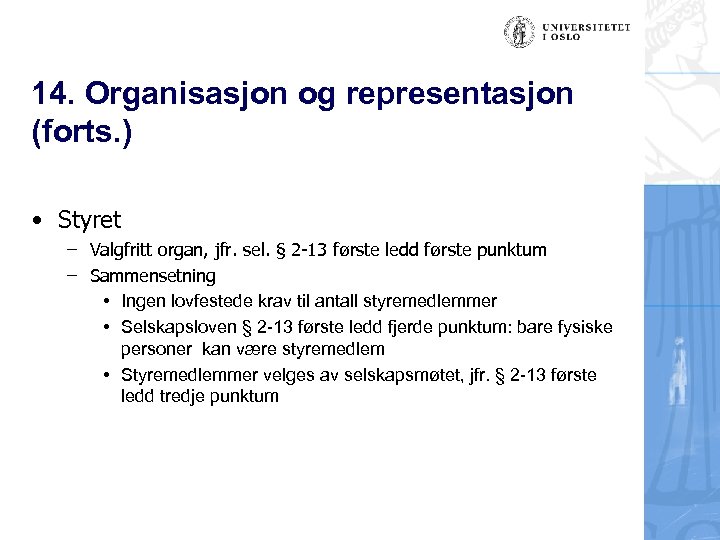 UNIVERSITETET I OSLO

14. Organisasjon og representasjon (forts.)

• Styret
– Valgfritt organ, jfr. sel. § 2-13 første ledd første punktum
– Sammensetning
• Ingen lovfestede krav til antall styremedlemmer
• Selskapsloven § 2-13 første ledd fjerde punktum: bare fysiske personer kan være styremedlem
• Styremedlemmer velges av selskapsmøtet, jfr. § 2-13 første ledd tredje punktum